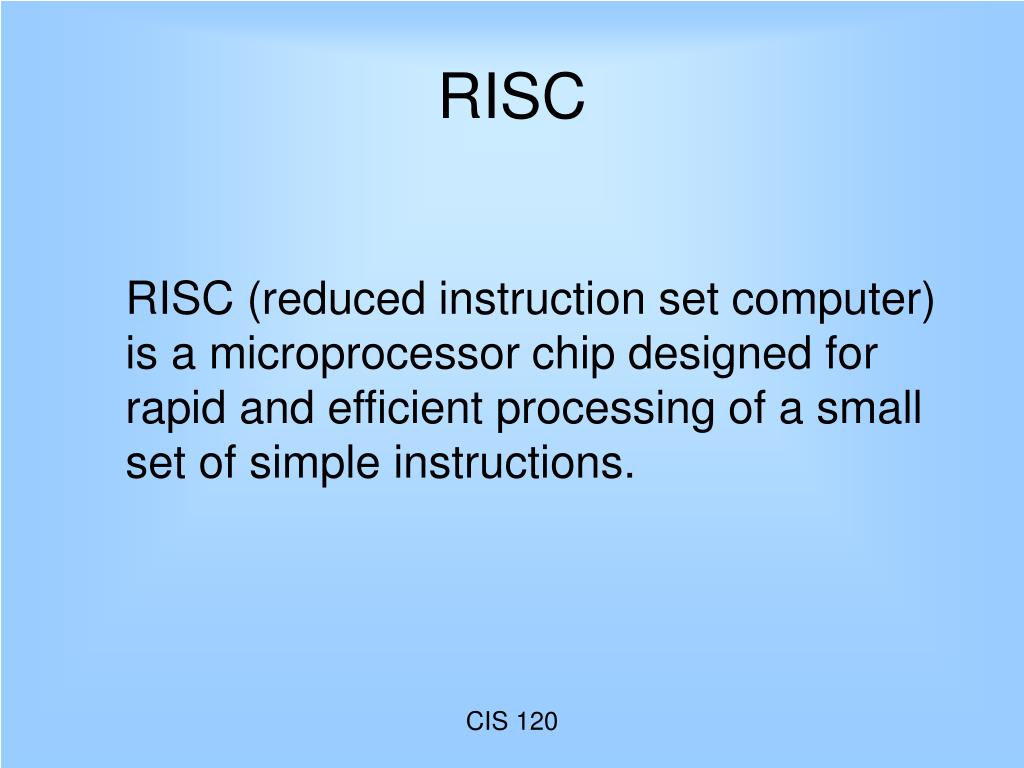 RISC

RISC (reduced instruction set computer) is a microprocessor chip designed for rapid and efficient processing of a small set of simple instructions.

CIS 120